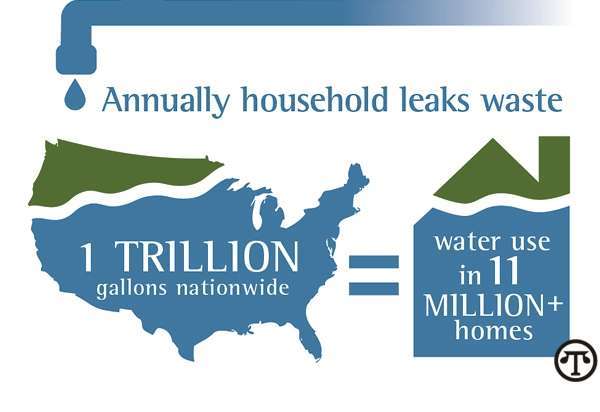 Annually household leaks waste

1 TRILLION
gallons nationwide

=

water use
in 11
MILLION+
homes